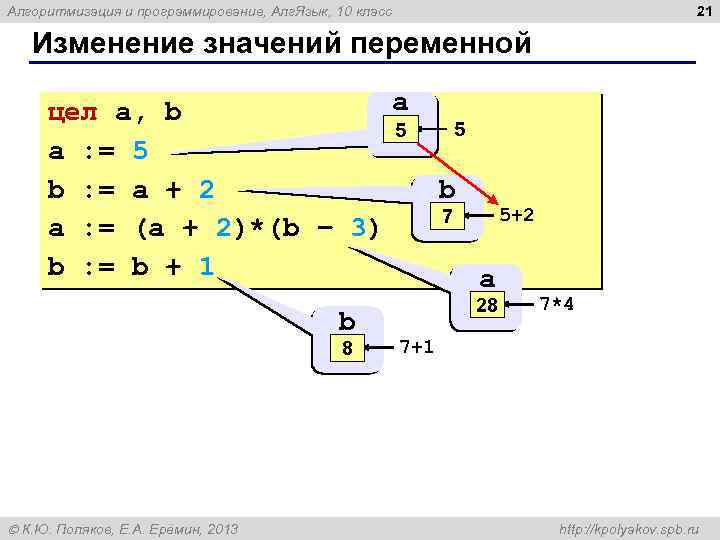 Алгоритмизация и программирование, АлгЯзык, 10 класс

21

Изменение значений переменной

цел a, b
a := 5
b := a + 2
a := (a + 2)*(b – 3)
b := b + 1

a
5
5

b
7
5+2

a
28
7*4

b
8
7+1

© К.Ю. Поляков, Е.А. Еремин, 2013

http://kpolyakov.spb.ru